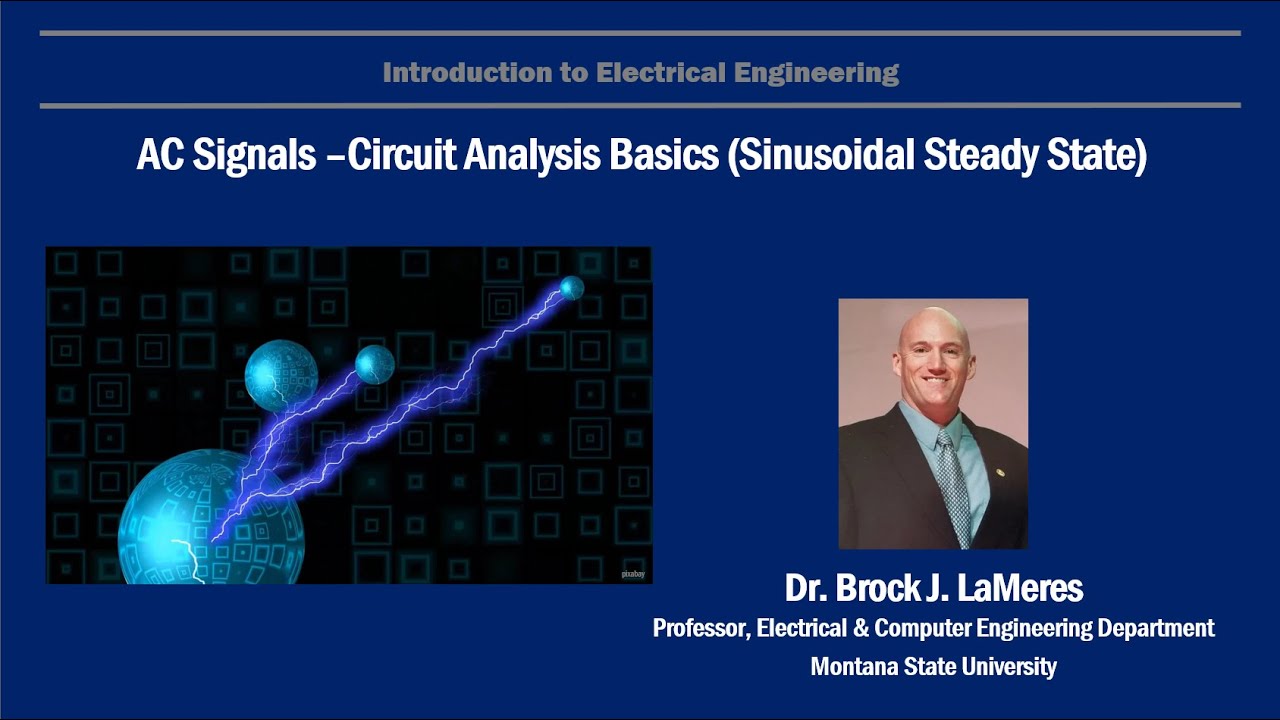 Introduction to Electrical Engineering

AC Signals –Circuit Analysis Basics (Sinusoidal Steady State)

pixabay

Dr. Brock J. LaMeres
Professor, Electrical & Computer Engineering Department
Montana State University